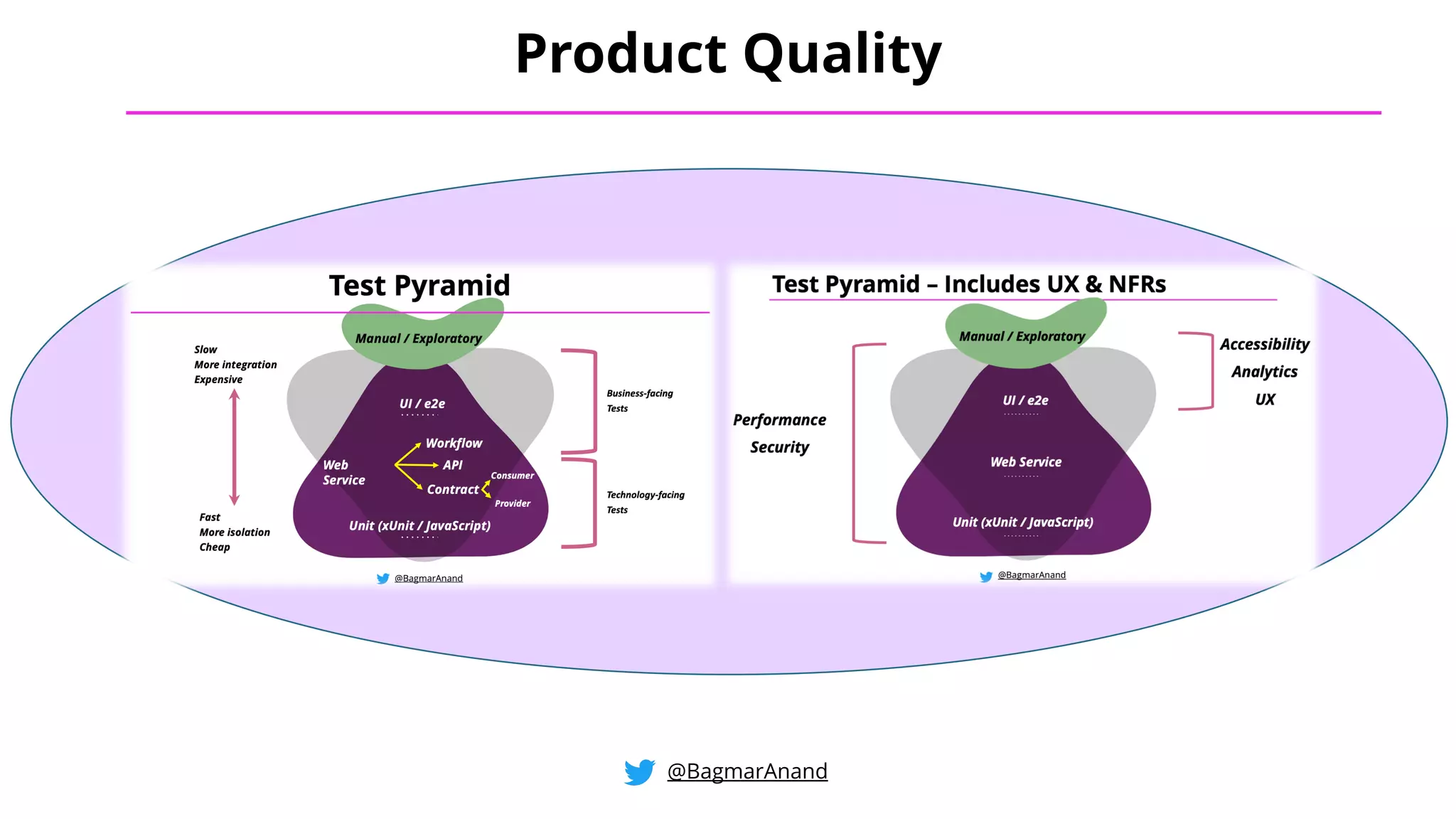 Product Quality

Test Pyramid

Slow
More integration
Expensive

Fast
More isolation
Cheap

Manual / Exploratory

UI / e2e

Web Service

Workflow
API
Contract
Consumer
Provider

Unit (xUnit / JavaScript)

Business-facing Tests

Technology-facing Tests

@BagmarAnand

Test Pyramid – Includes UX & NFRs

Performance
Security

Manual / Exploratory

UI / e2e

Web Service

Unit (xUnit / JavaScript)

Accessibility
Analytics
UX

@BagmarAnand

@BagmarAnand